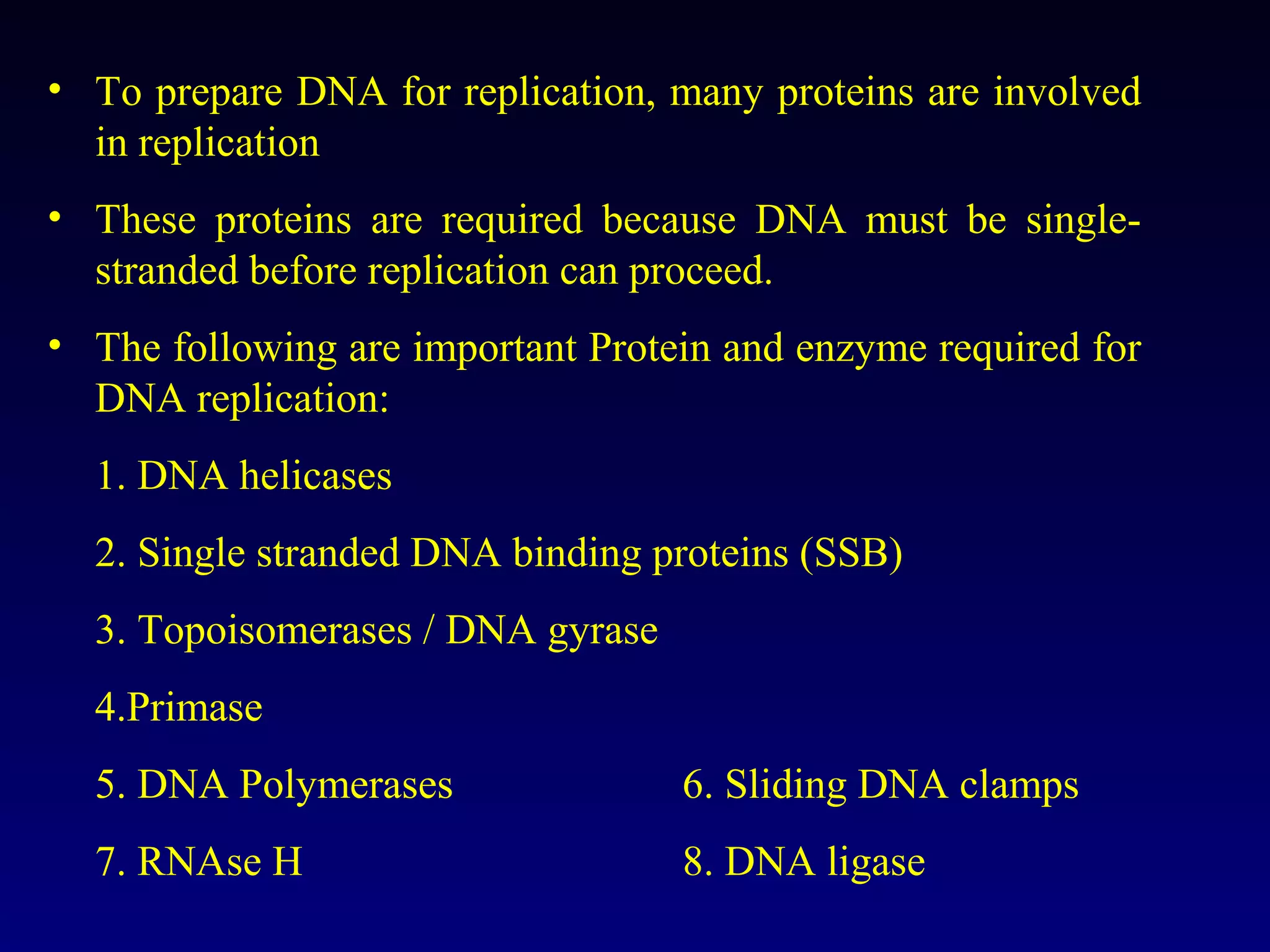 • To prepare DNA for replication, many proteins are involved in replication

• These proteins are required because DNA must be single-stranded before replication can proceed.

• The following are important Protein and enzyme required for DNA replication:

1. DNA helicases

2. Single stranded DNA binding proteins (SSB)

3. Topoisomerases / DNA gyrase

4.Primase

5. DNA Polymerases

6. Sliding DNA clamps

7. RNAse H

8. DNA ligase